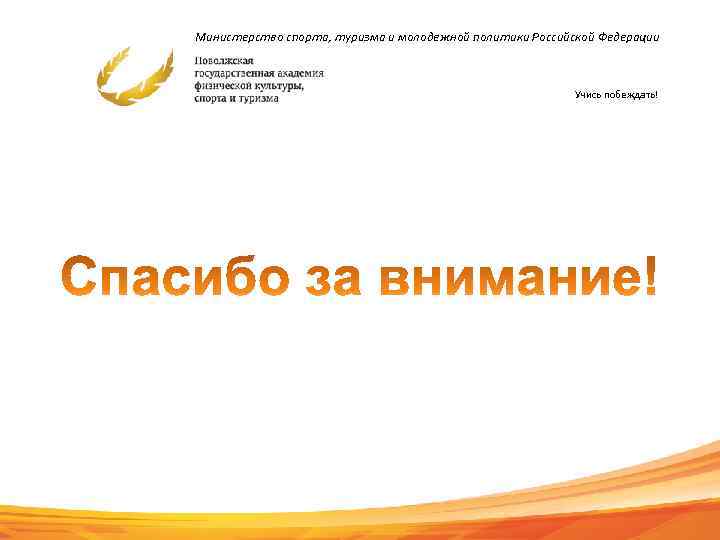 Министерство спорта, туризма и молодежной политики Российской Федерации

Поволжская государственная академия физической культуры, спорта и туризма

Учись побеждать!

Спасибо за внимание!